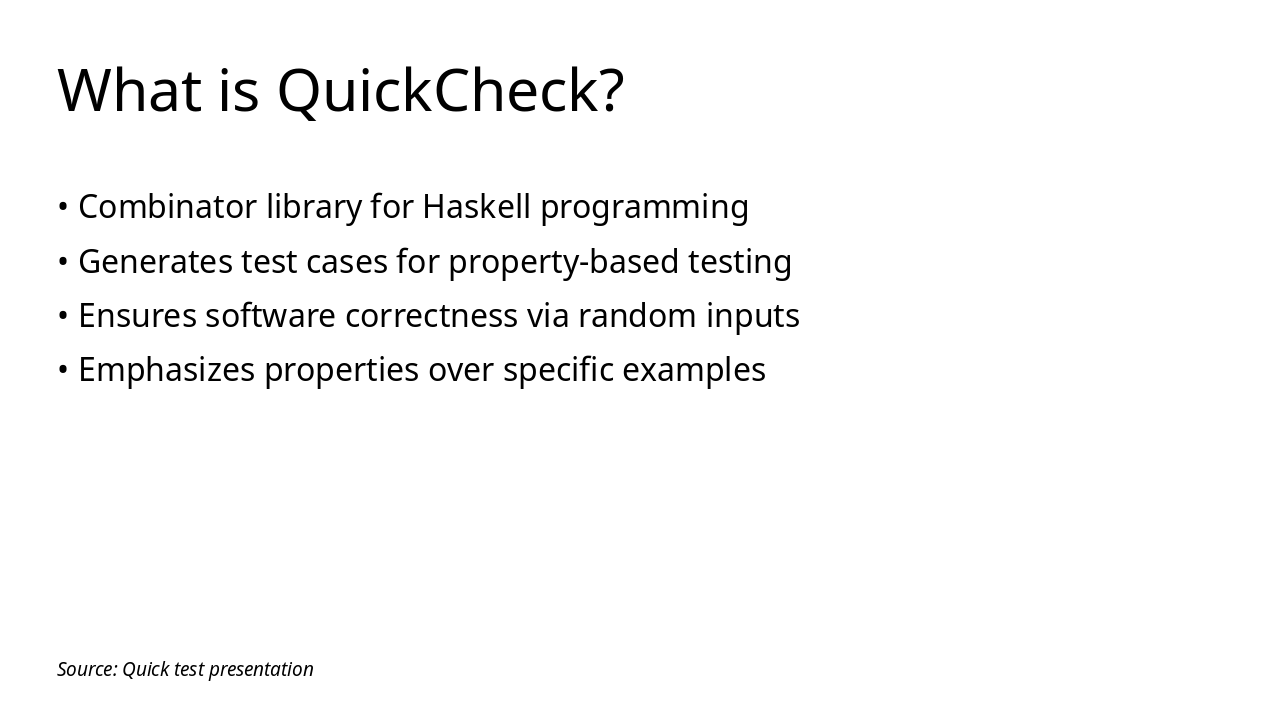 What is QuickCheck?

• Combinator library for Haskell programming
• Generates test cases for property-based testing
• Ensures software correctness via random inputs
• Emphasizes properties over specific examples

Source: Quick test presentation